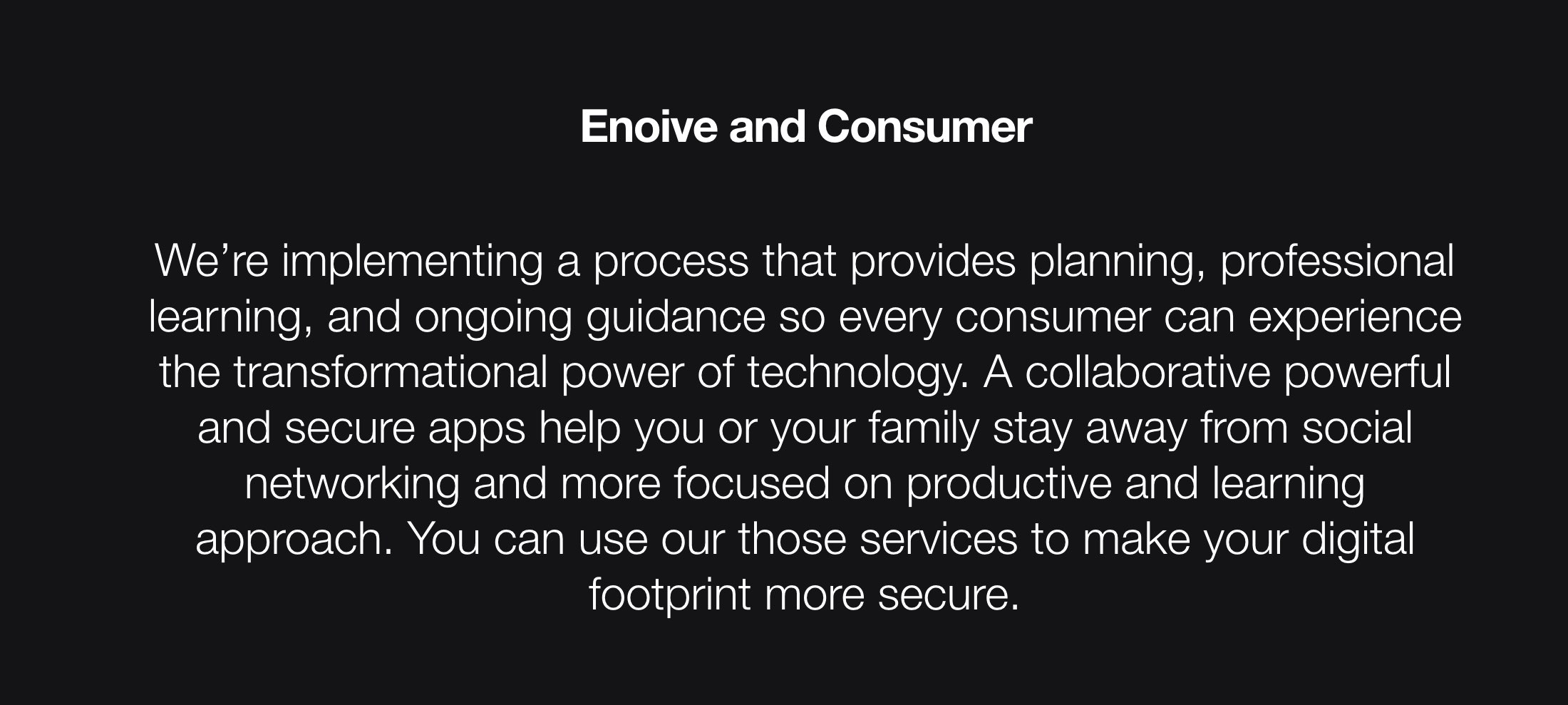 Enoive and Consumer

We’re implementing a process that provides planning, professional learning, and ongoing guidance so every consumer can experience the transformational power of technology. A collaborative powerful and secure apps help you or your family stay away from social networking and more focused on productive and learning approach. You can use our those services to make your digital footprint more secure.